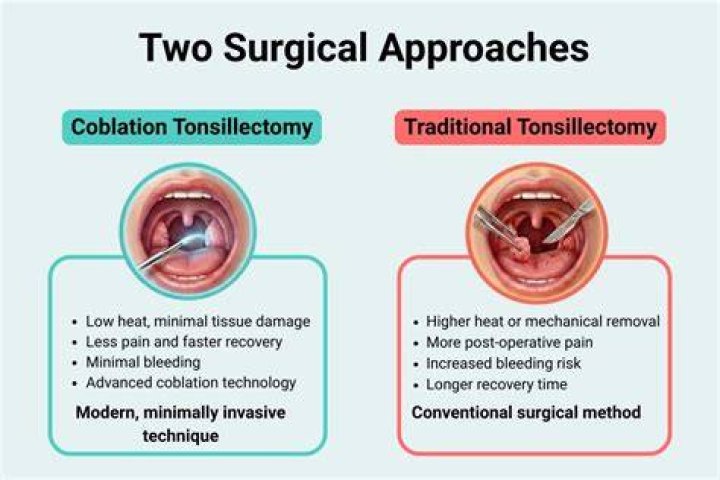 Two Surgical Approaches

Coblation Tonsillectomy

• Low heat, minimal tissue damage
• Less pain and faster recovery
• Minimal bleeding
• Advanced coblation technology

Modern, minimally invasive technique

Traditional Tonsillectomy

• Higher heat or mechanical removal
• More post-operative pain
• Increased bleeding risk
• Longer recovery time

Conventional surgical method